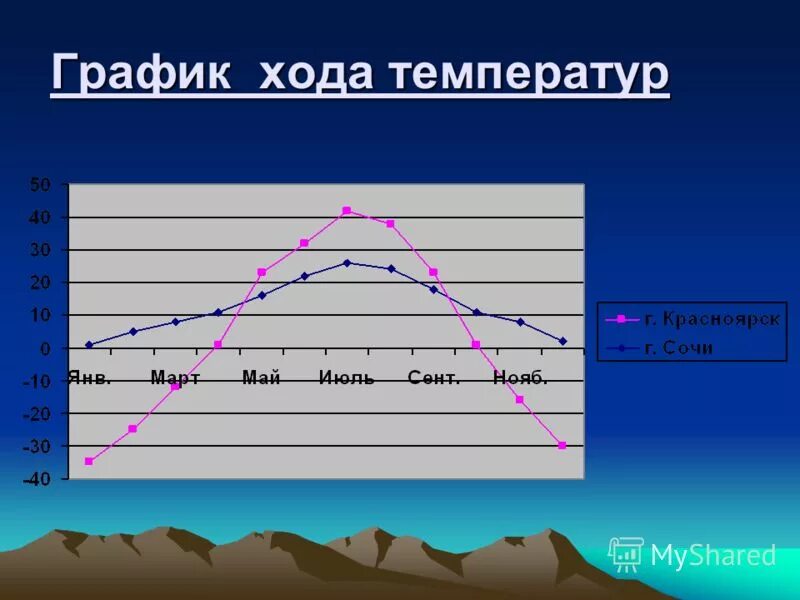 График хода температур

50
40
30
20
10
0
-10
-20
-30
-40

Янв. Март Май Июль Сент. Нояб.

г. Красноярск
г. Сочи

MyShared